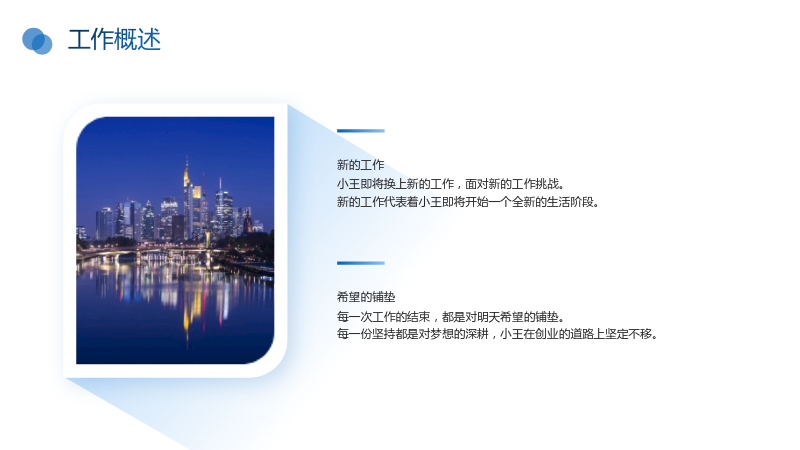 工作概述

新的工作

小王即将换上新的工作，面对新的工作挑战。
新的工作代表着小王即将开始一个全新的生活阶段。

希望的铺垫

每一次工作的结束，都是对明天希望的铺垫。
每一份坚持都是对梦想的深耕，小王在创业的道路上坚定不移。